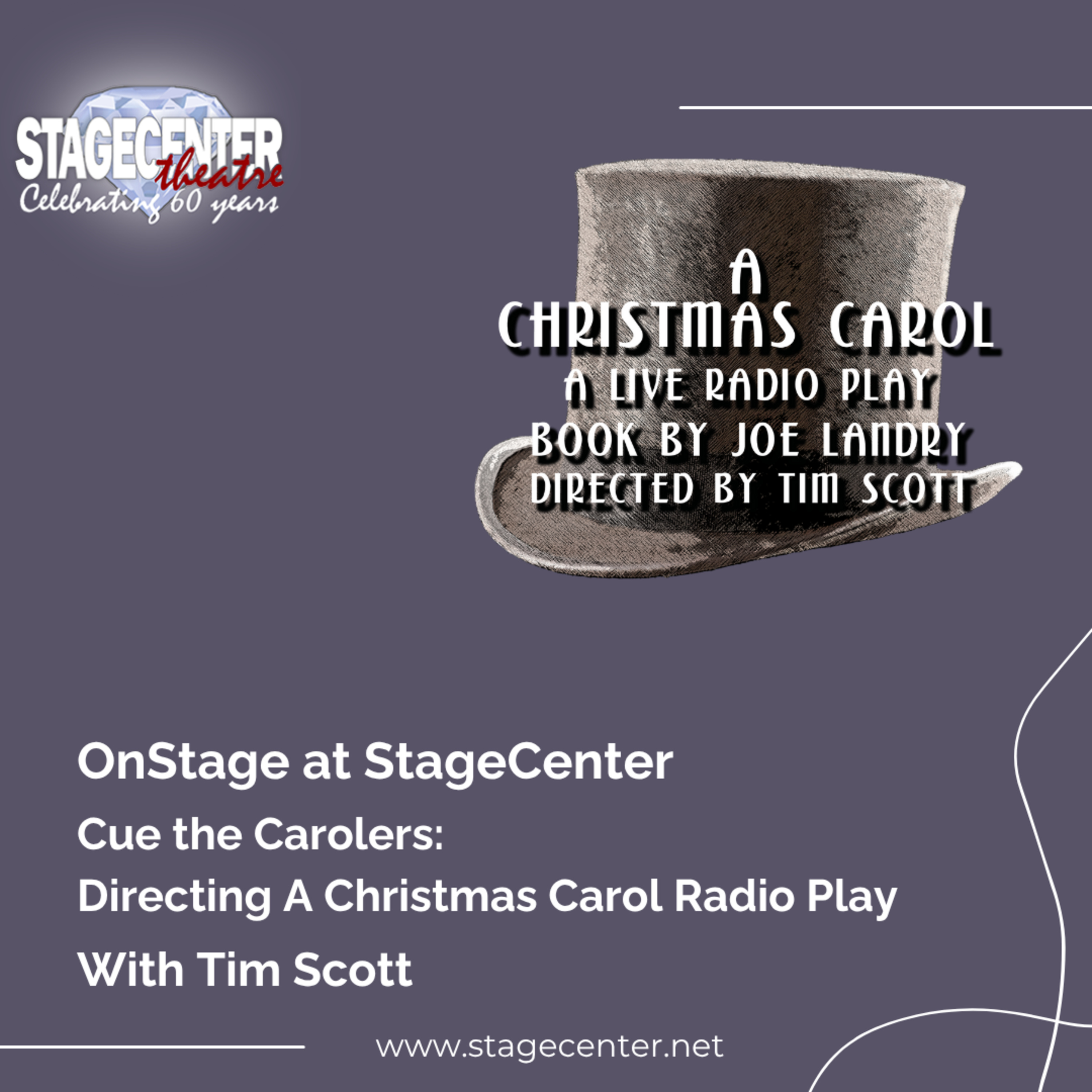 STAGECENTER theatre
Celebrating 60 years

A
CHRISTMAS CAROL
A LIVE RADIO PLAY
BOOK BY JOE LANDRY
DIRECTED BY TIM SCOTT

OnStage at StageCenter
Cue the Carolers:
Directing A Christmas Carol Radio Play
With Tim Scott

www.stagecenter.net